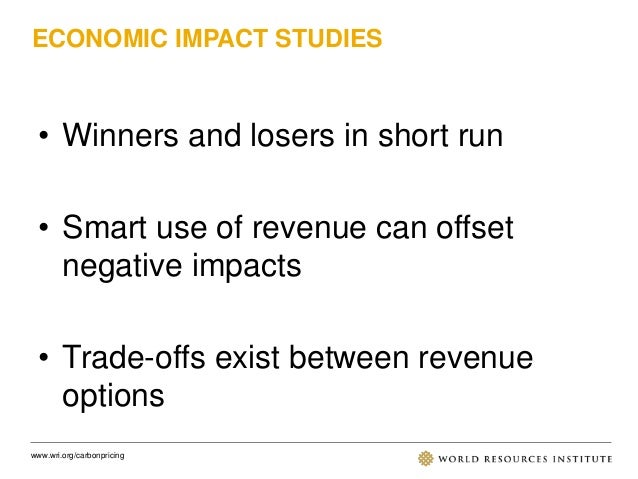 ECONOMIC IMPACT STUDIES

• Winners and losers in short run

• Smart use of revenue can offset negative impacts

• Trade-offs exist between revenue options

www.wri.org/carbonpricing

WORLD RESOURCES INSTITUTE